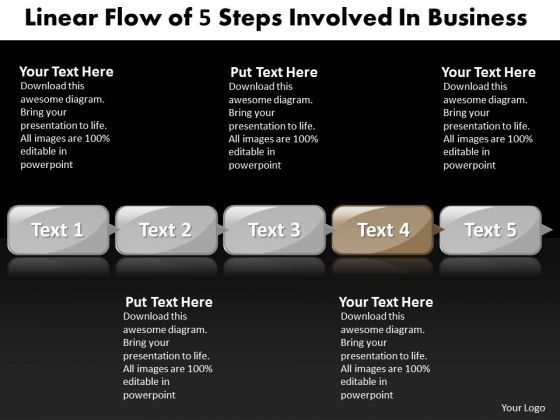 Linear Flow of 5 Steps Involved In Business

Your Text Here
Download this awesome diagram. Bring your presentation to life. All images are 100% editable in powerpoint

Put Text Here
Download this awesome diagram. Bring your presentation to life. All images are 100% editable in powerpoint

Your Text Here
Download this awesome diagram. Bring your presentation to life. All images are 100% editable in powerpoint

Text 1

Text 2

Text 3

Text 4

Text 5

Put Text Here
Download this awesome diagram. Bring your presentation to life. All images are 100% editable in powerpoint

Your Text Here
Download this awesome diagram. Bring your presentation to life. All images are 100% editable in powerpoint

Your Logo